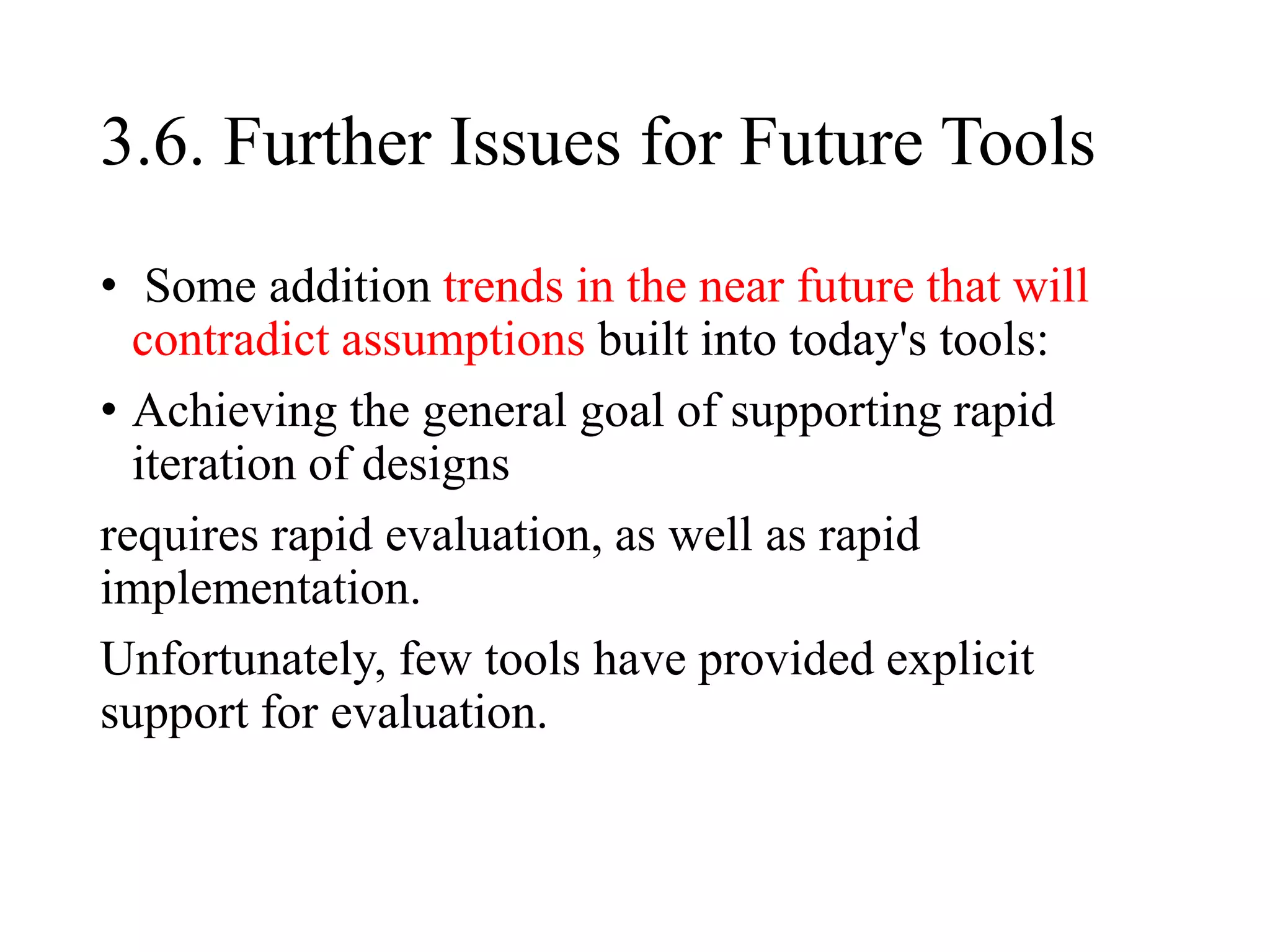 3.6. Further Issues for Future Tools

• Some addition trends in the near future that will contradict assumptions built into today's tools:

• Achieving the general goal of supporting rapid iteration of designs

requires rapid evaluation, as well as rapid implementation.

Unfortunately, few tools have provided explicit support for evaluation.